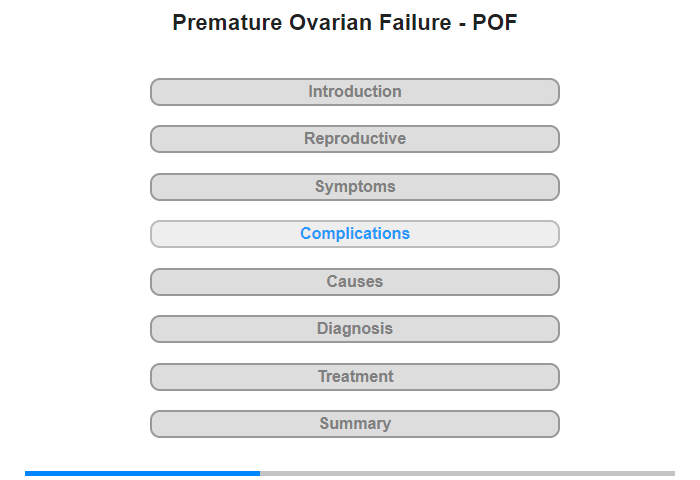 Premature Ovarian Failure - POF

Introduction

Reproductive

Symptoms

Complications

Causes

Diagnosis

Treatment

Summary